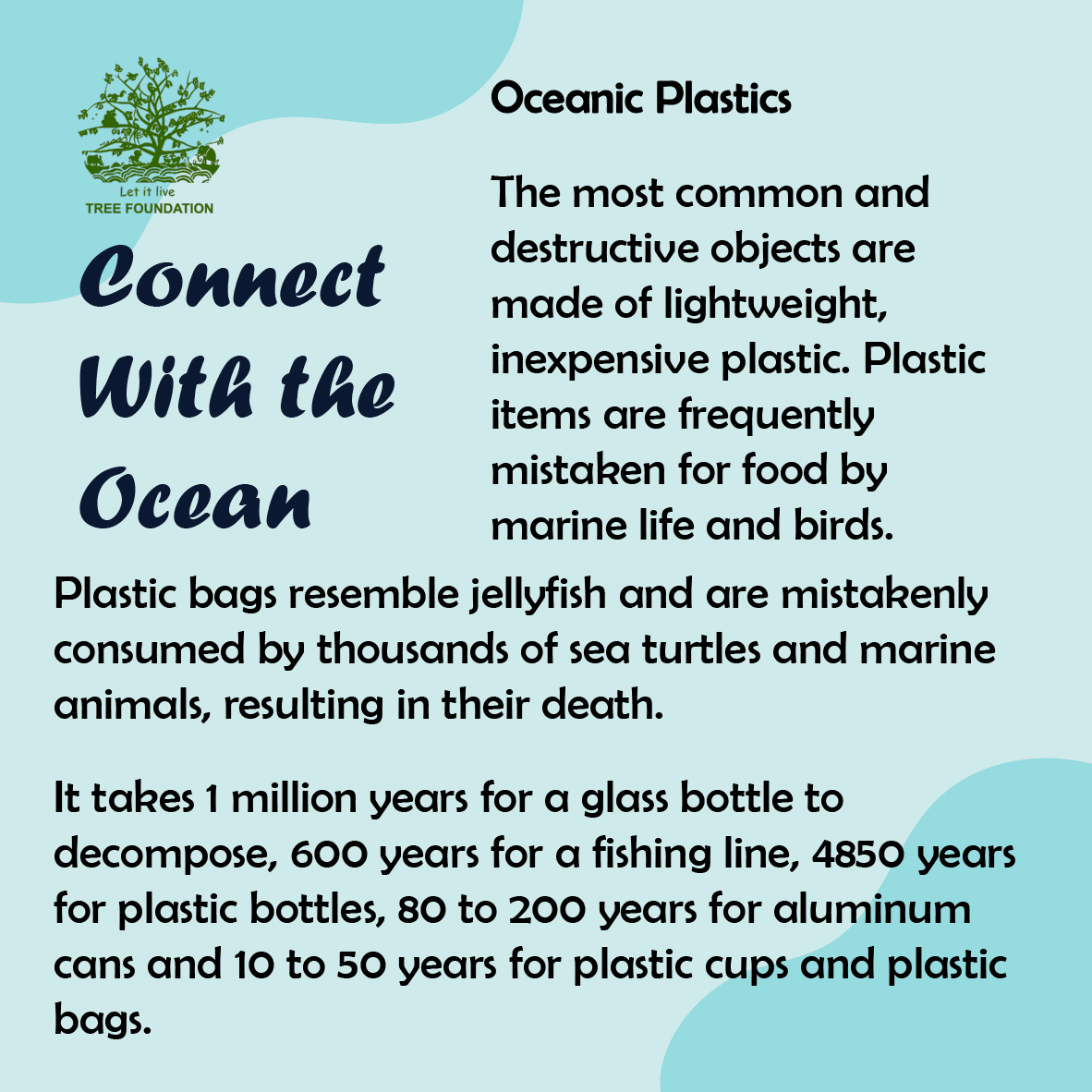 Let it live
TREE FOUNDATION

Connect With the Ocean

Oceanic Plastics

The most common and destructive objects are made of lightweight, inexpensive plastic. Plastic items are frequently mistaken for food by marine life and birds.

Plastic bags resemble jellyfish and are mistakenly consumed by thousands of sea turtles and marine animals, resulting in their death.

It takes 1 million years for a glass bottle to decompose, 600 years for a fishing line, 4850 years for plastic bottles, 80 to 200 years for aluminum cans and 10 to 50 years for plastic cups and plastic bags.